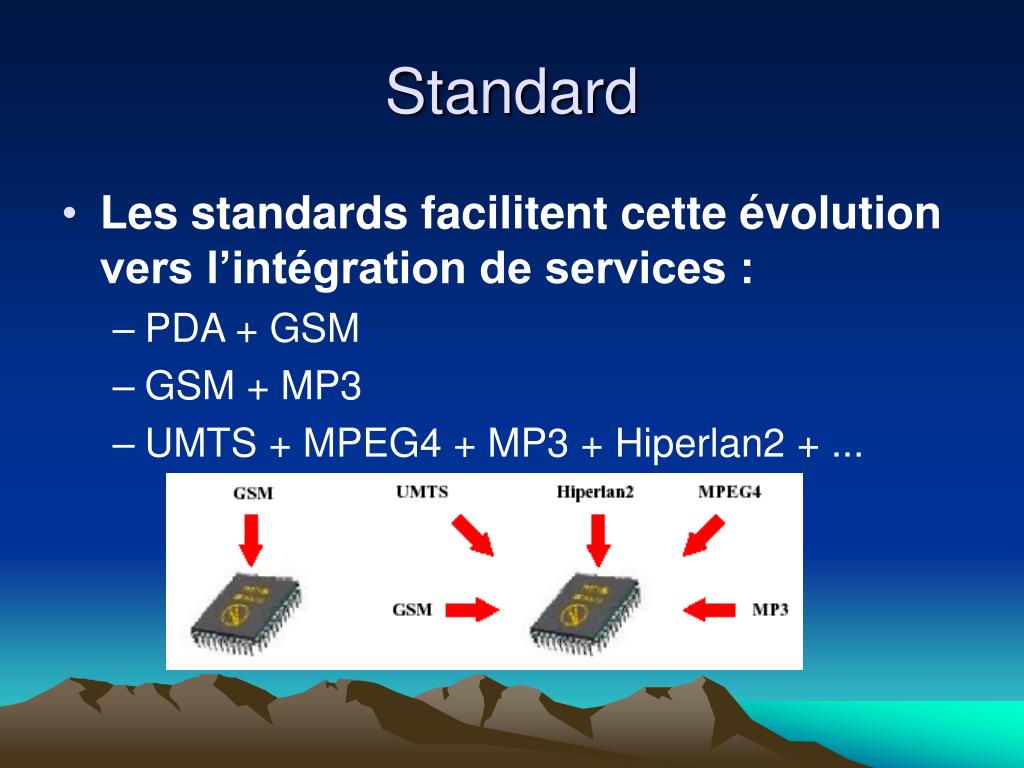 Standard

• Les standards facilitent cette évolution vers l’intégration de services :
– PDA + GSM
– GSM + MP3
– UMTS + MPEG4 + MP3 + Hiperlan2 + ...

GSM

UMTS

Hiperlan2

MPEG4

GSM

MP3